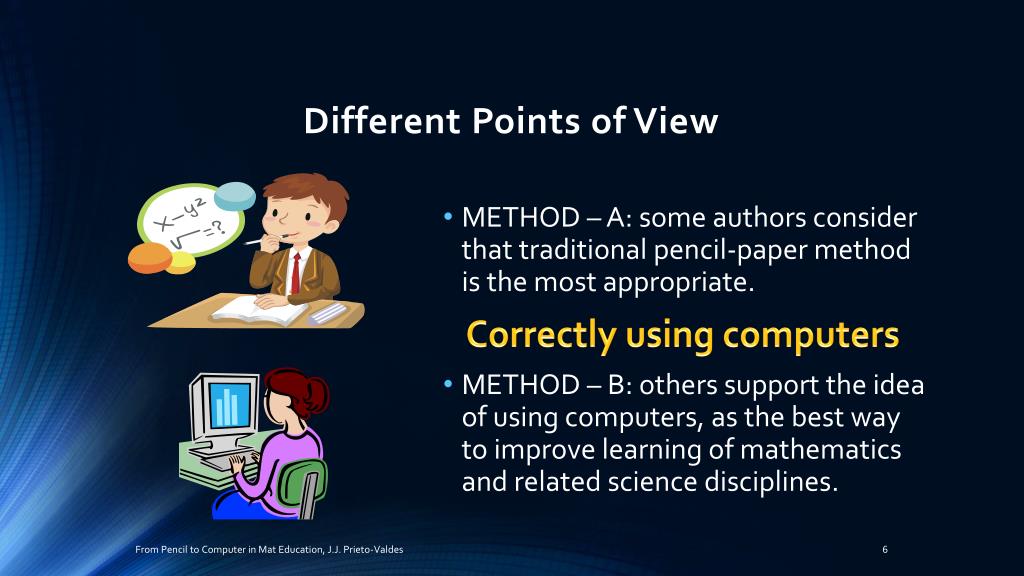 Different Points of View

$x-y^2$
$\sqrt{\ }=?$

• METHOD – A: some authors consider that traditional pencil-paper method is the most appropriate.

Correctly using computers

• METHOD – B: others support the idea of using computers, as the best way to improve learning of mathematics and related science disciplines.

From Pencil to Computer in Mat Education, J.J. Prieto-Valdes

6